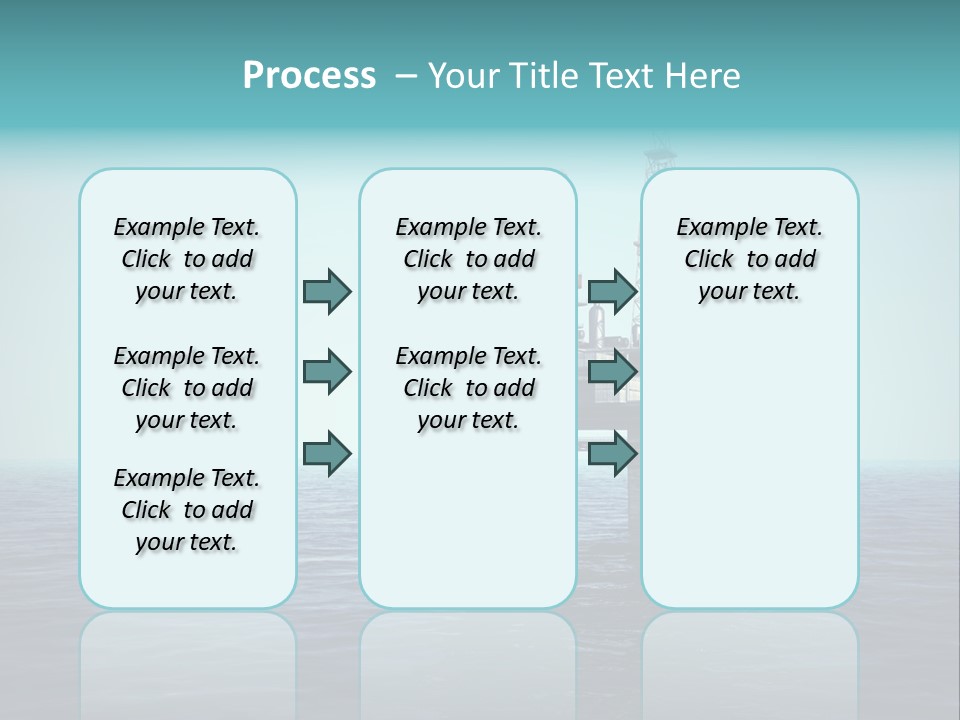 Process – Your Title Text Here

Example Text. Click to add your text.

Example Text. Click to add your text.

Example Text. Click to add your text.

Example Text. Click to add your text.

Example Text. Click to add your text.

Example Text. Click to add your text.